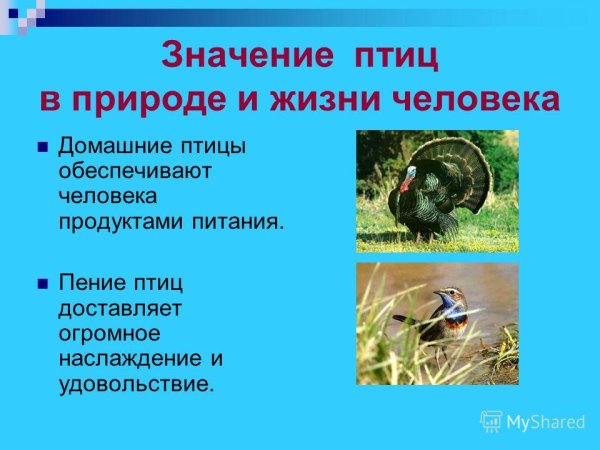 Значение птиц в природе и жизни человека

Домашние птицы обеспечивают человека продуктами питания.

Пение птиц доставляет огромное наслаждение и удовольствие.

MyShared